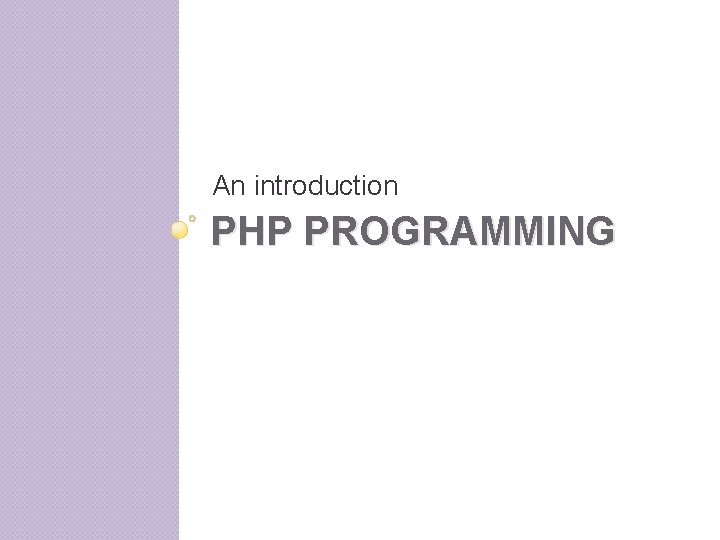 An introduction

PHP PROGRAMMING